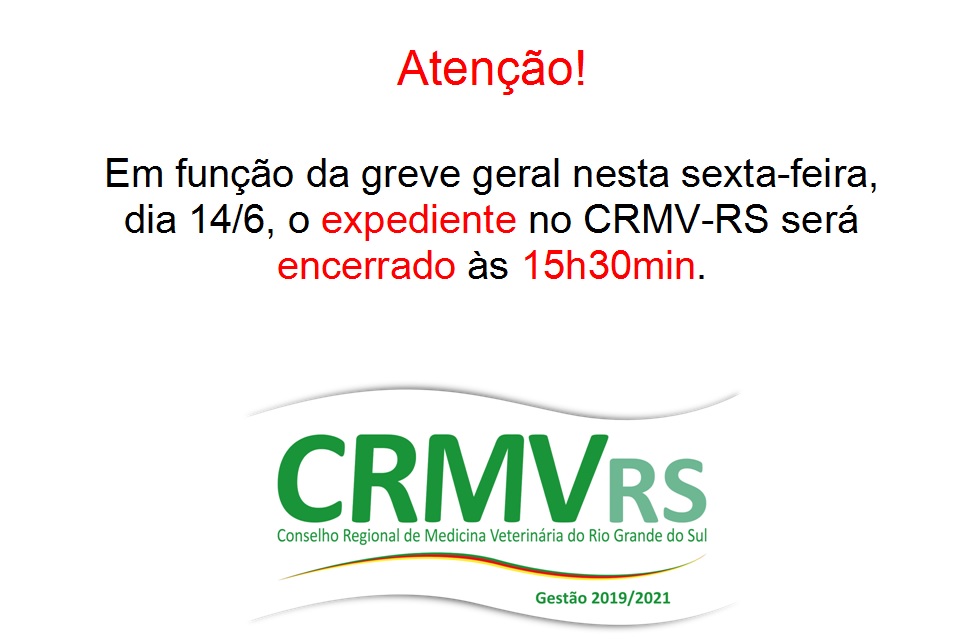 Atenção!

Em função da greve geral nesta sexta-feira, dia 14/6, o expediente no CRMV-RS será encerrado às 15h30min.

CRMVRS
Conselho Regional de Medicina Veterinária do Rio Grande do Sul

Gestão 2019/2021